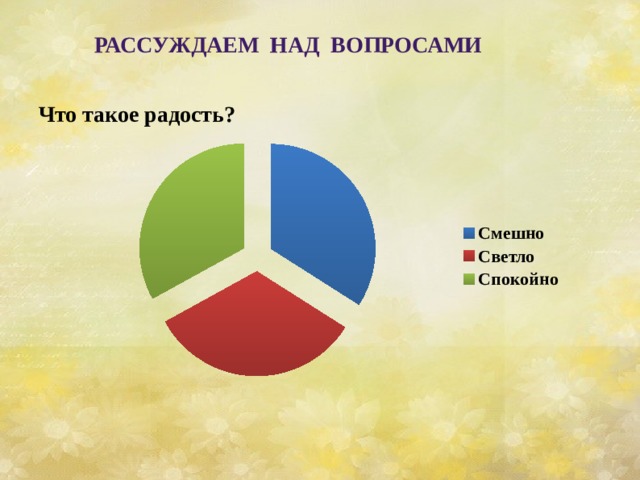 РАССУЖДАЕМ НАД ВОПРОСАМИ

Что такое радость?

Смешно
Светло
Спокойно